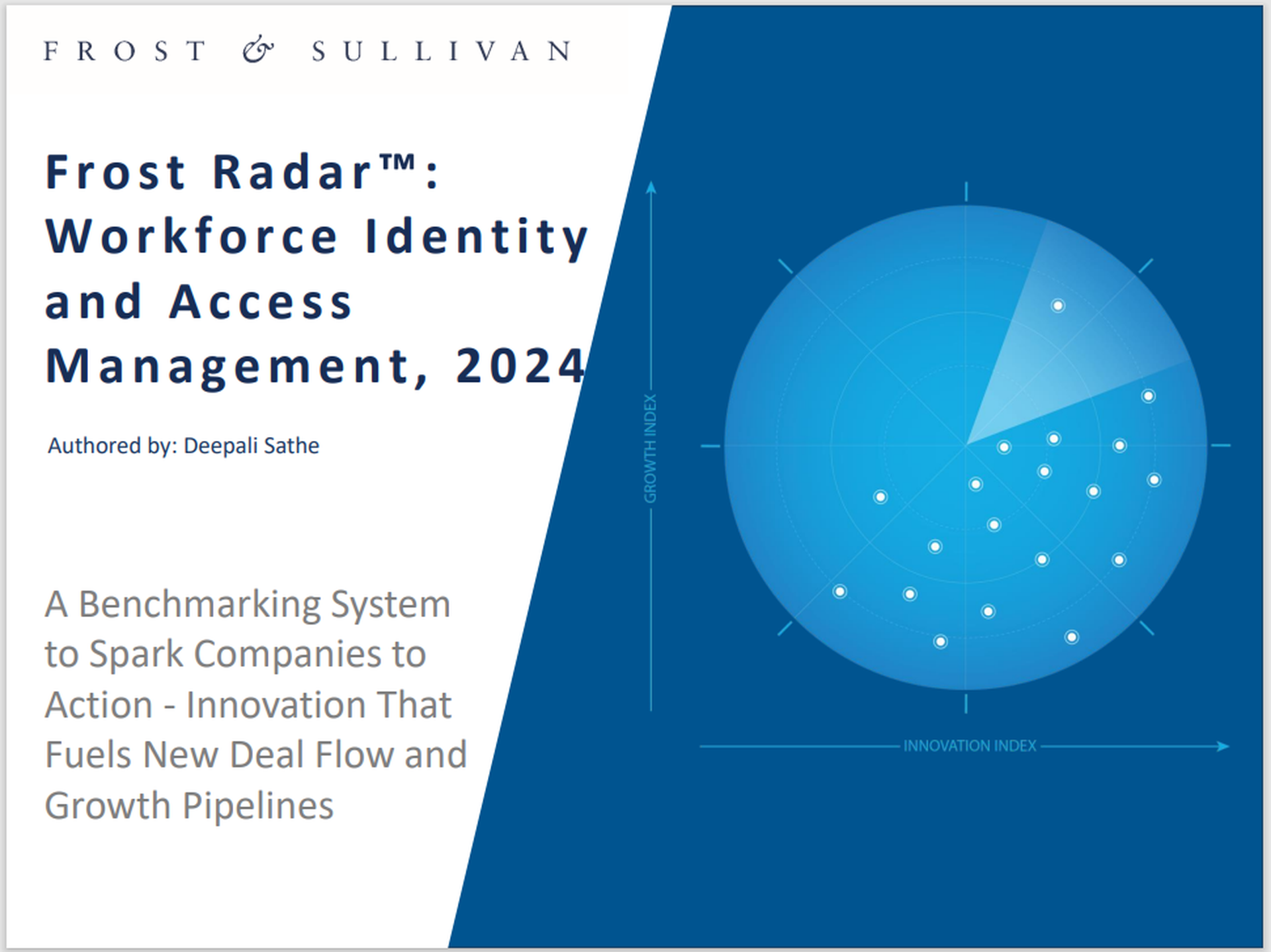 FROST & SULLIVAN

Frost Radar™: Workforce Identity and Access Management, 2024

Authored by: Deepali Sathe

A Benchmarking System to Spark Companies to Action - Innovation That Fuels New Deal Flow and Growth Pipelines

GROWTH INDEX

INNOVATION INDEX